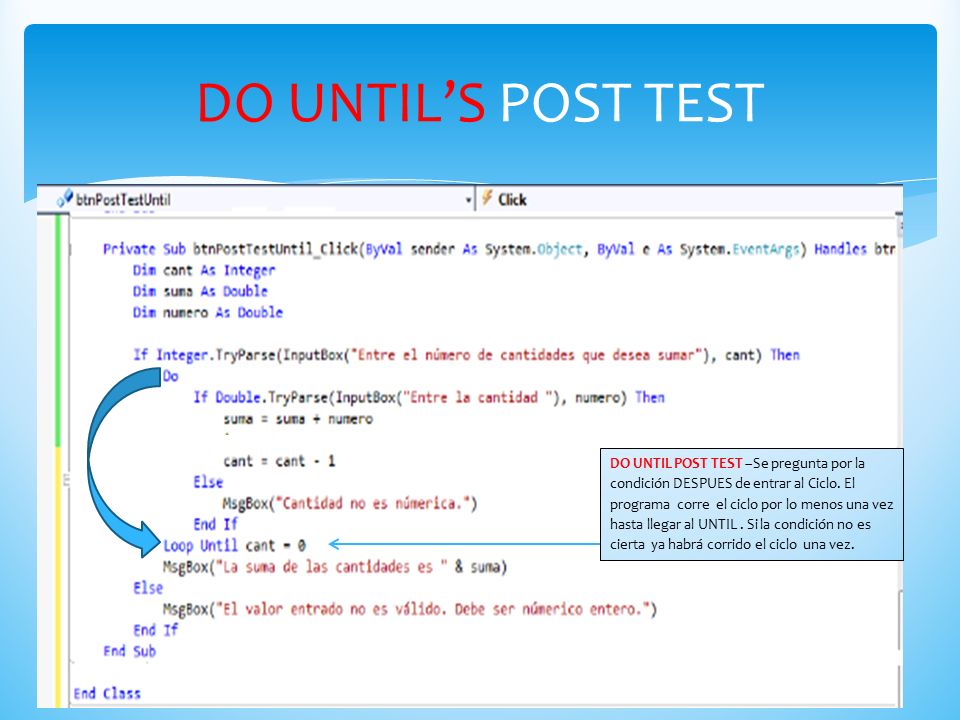 DO UNTIL'S POST TEST

btnPostTestUntil
Click

Private Sub btnPostTestUntil_Click(ByVal sender As System.Object, ByVal e As System.EventArgs) Handles btr
Dim cant As Integer
Dim suma As Double
Dim numero As Double

If Integer.TryParse(InputBox("Entre el número de cantidades que desea sumar"), cant) Then
Do
If Double.TryParse(InputBox("Entre la cantidad "), numero) Then
suma = suma + numero

cant = cant - 1
Else
MsgBox("Cantidad no es númerica.")
End If
Loop Until cant = 0
MsgBox("La suma de las cantidades es " & suma)
Else
MsgBox("El valor entrado no es válido. Debe ser númerico entero.")
End If
End Sub

End Class

DO UNTIL POST TEST –Se pregunta por la condición DESPUES de entrar al Ciclo. El programa corre el ciclo por lo menos una vez hasta llegar al UNTIL . Si la condición no es cierta ya habrá corrido el ciclo una vez.